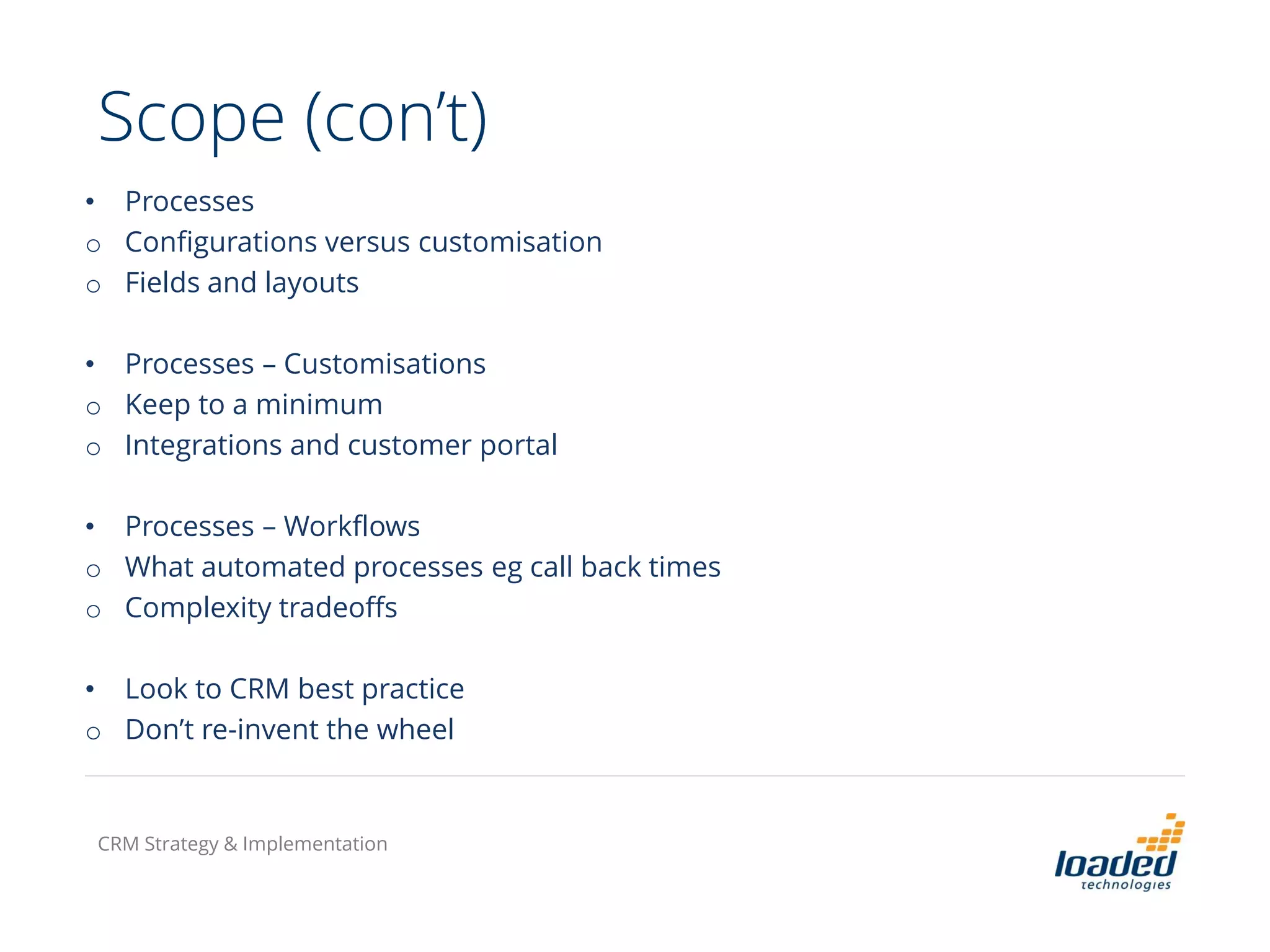 Scope (con’t)

• Processes
o Configurations versus customisation
o Fields and layouts

• Processes – Customisations
o Keep to a minimum
o Integrations and customer portal

• Processes – Workflows
o What automated processes eg call back times
o Complexity tradeoffs

• Look to CRM best practice
o Don’t re-invent the wheel

CRM Strategy & Implementation

loaded technologies